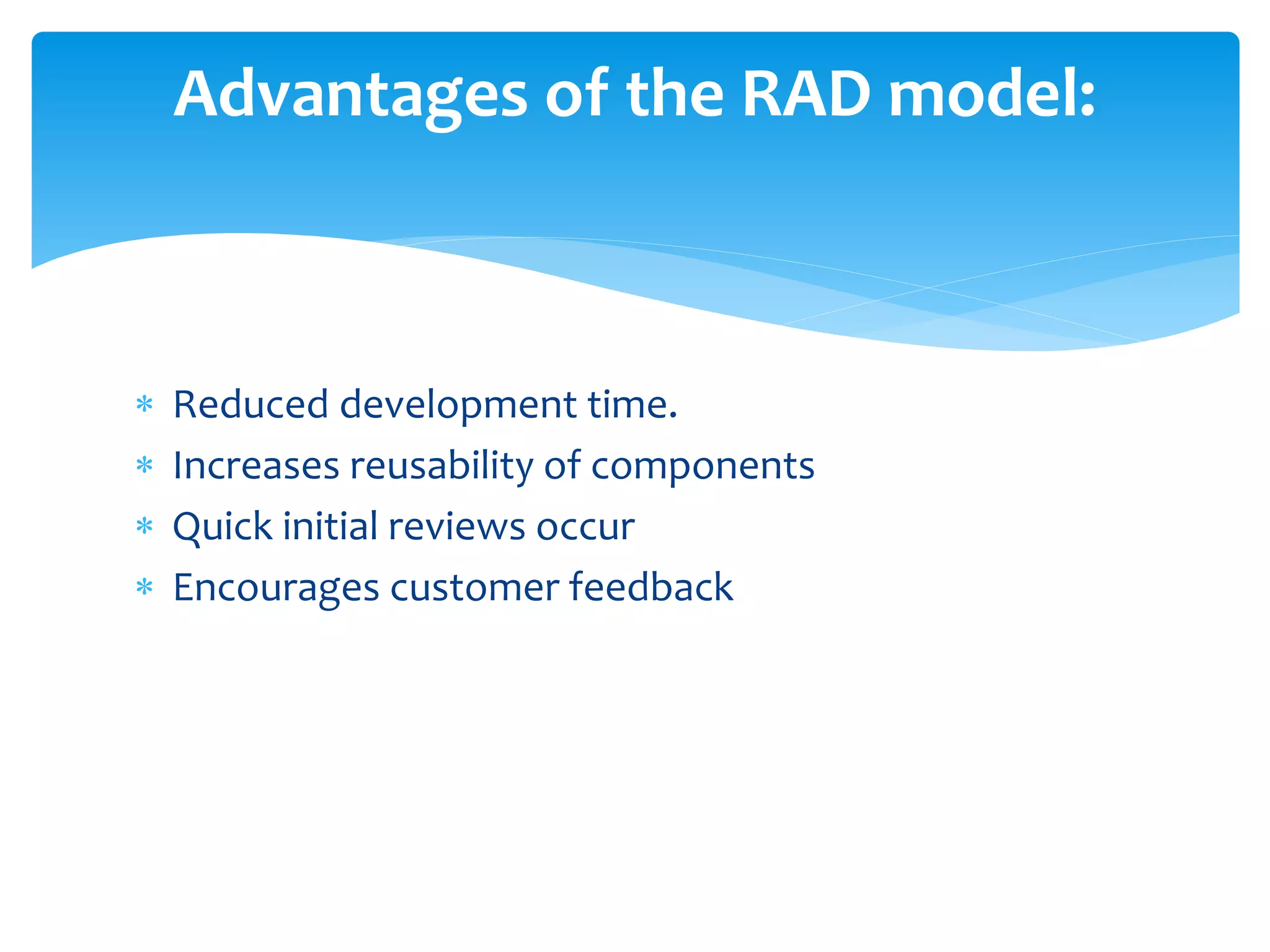 Advantages of the RAD model:

* Reduced development time.
* Increases reusability of components
* Quick initial reviews occur
* Encourages customer feedback